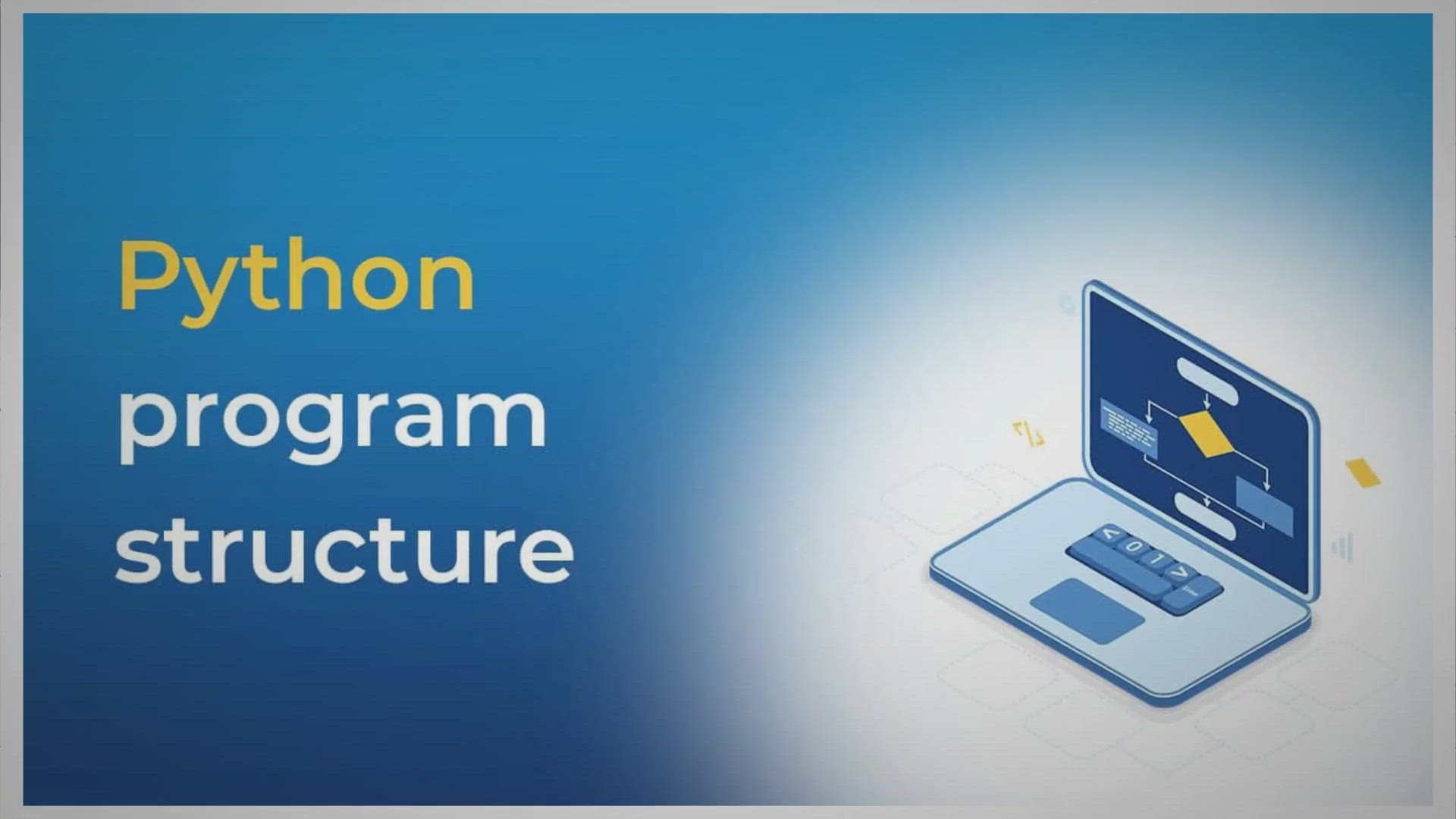 Python
program
structure

</>

< 0 1 >